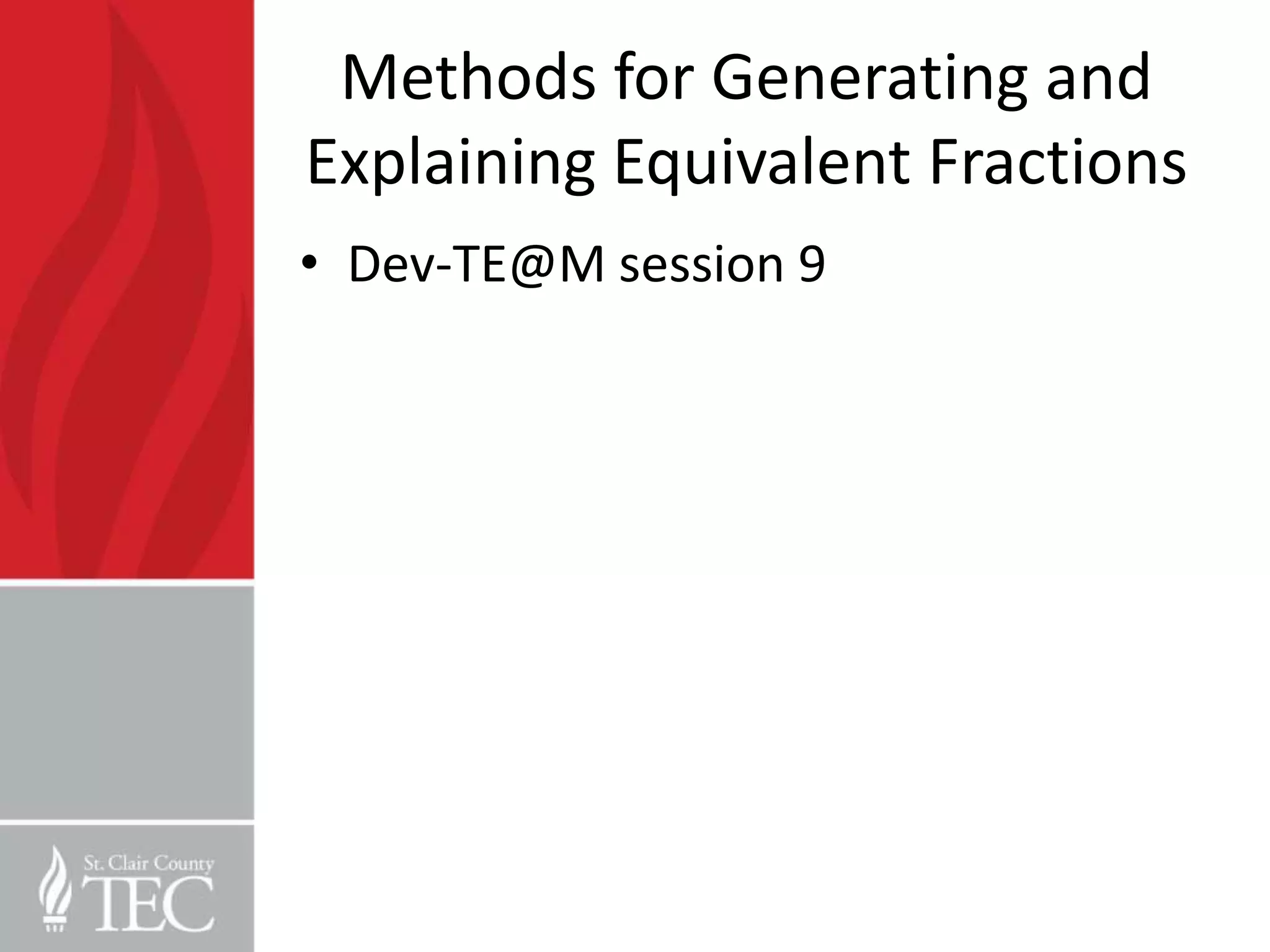 Methods for Generating and Explaining Equivalent Fractions

• Dev-TE@M session 9

St. Clair County
TEC